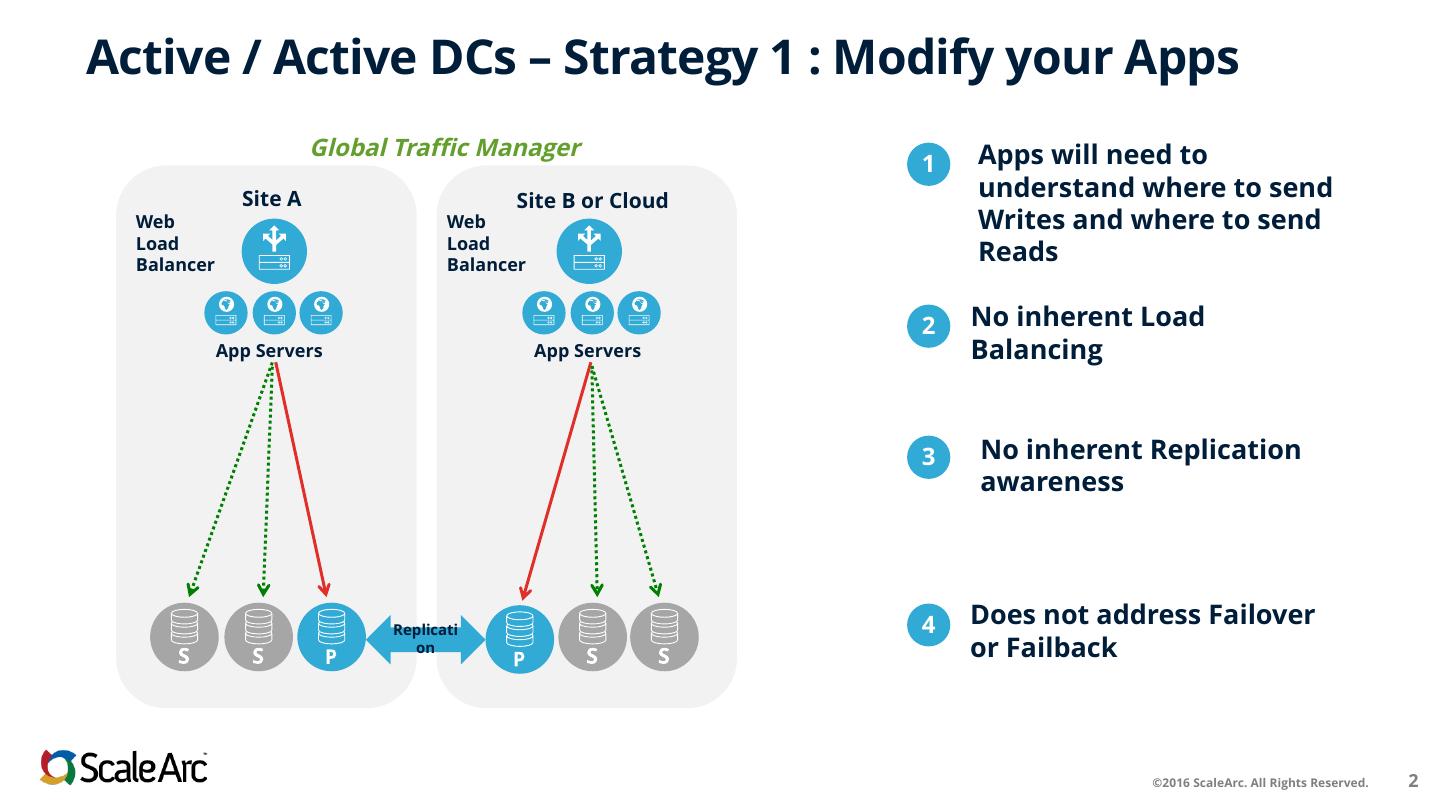 Active / Active DCs – Strategy 1 : Modify your Apps

Global Traffic Manager

Site A

Web Load Balancer

App Servers

S S P

Replication

Site B or Cloud

Web Load Balancer

App Servers

P S S

1 Apps will need to understand where to send Writes and where to send Reads

2 No inherent Load Balancing

3 No inherent Replication awareness

4 Does not address Failover or Failback

ScaleArc

©2016 ScaleArc. All Rights Reserved. 2